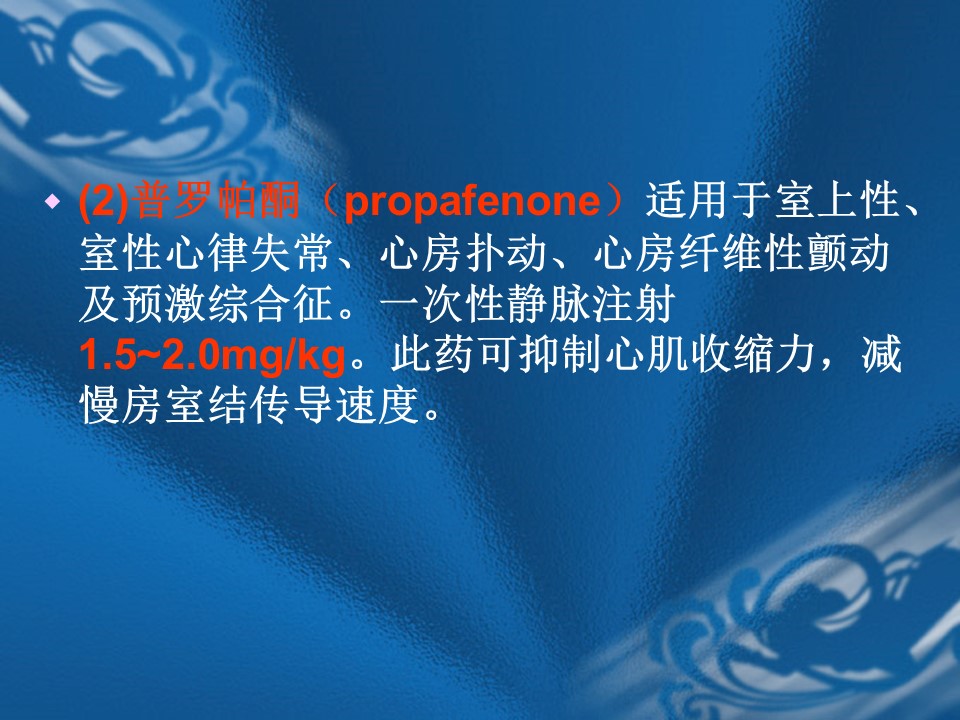 (2)普罗帕酮（propafenone）适用于室上性、室性心律失常、心房扑动、心房纤维性颤动及预激综合征。一次性静脉注射1.5~2.0mg/kg。此药可抑制心肌收缩力，减慢房室结传导速度。